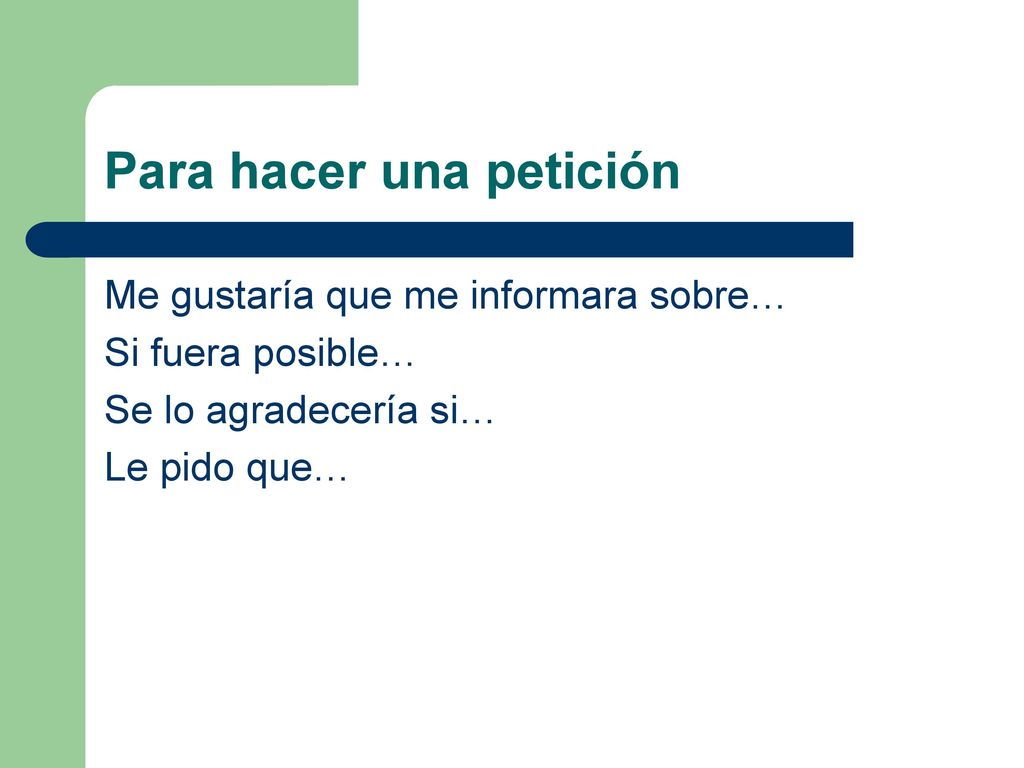 Para hacer una petición

Me gustaría que me informara sobre…
Si fuera posible…
Se lo agradecería si…
Le pido que…